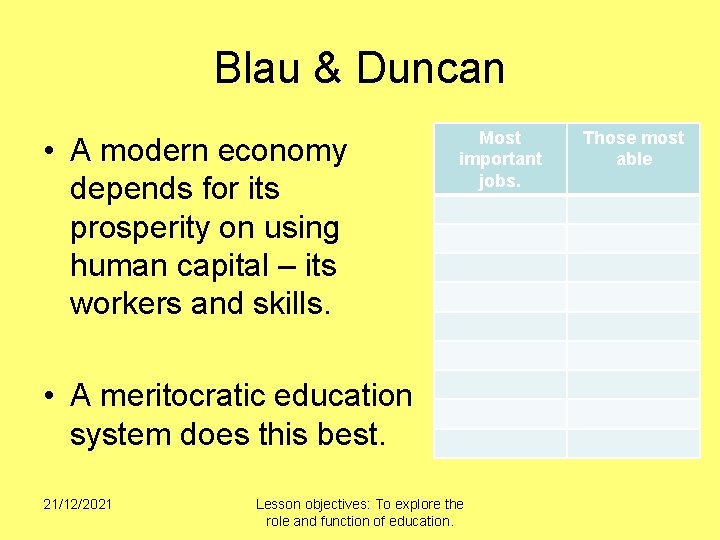 Blau & Duncan

• A modern economy depends for its prosperity on using human capital – its workers and skills.

• A meritocratic education system does this best.

| Most important jobs. | Those most able |
|---|---|
| | |
| | |
| | |
| | |
| | |
| | |
| | |
| | |
| | |

21/12/2021

Lesson objectives: To explore the role and function of education.